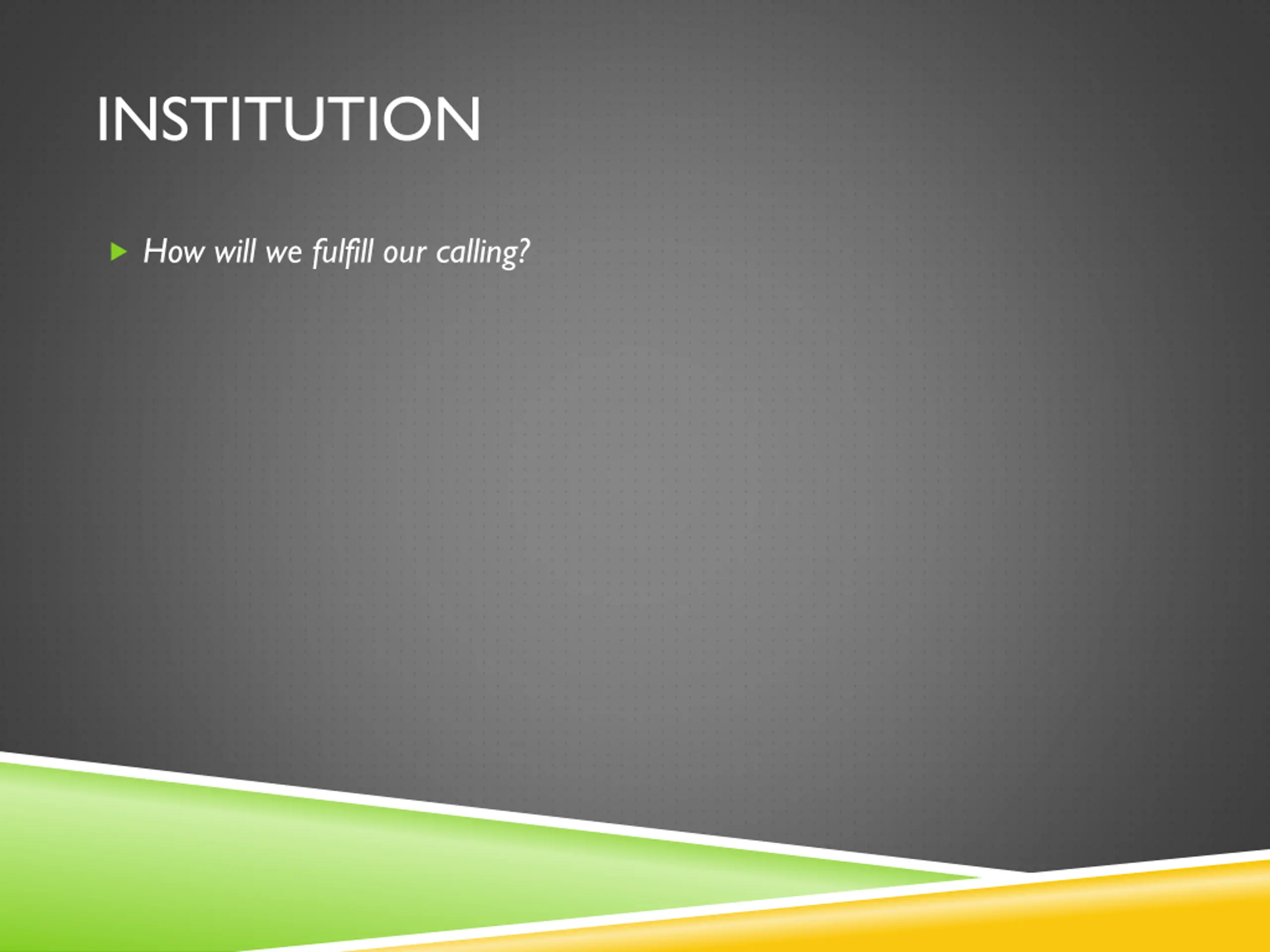 INSTITUTION

How will we fulfill our calling?